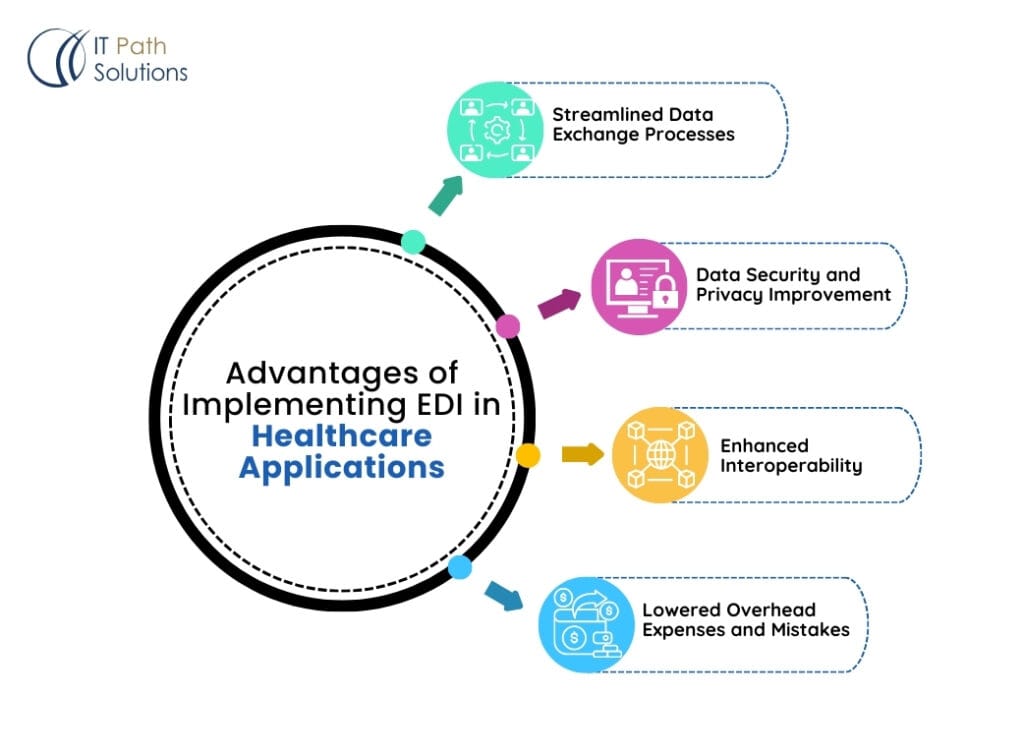 IT Path Solutions

Advantages of Implementing EDI in Healthcare Applications

Streamlined Data Exchange Processes

Data Security and Privacy Improvement

Enhanced Interoperability

Lowered Overhead Expenses and Mistakes